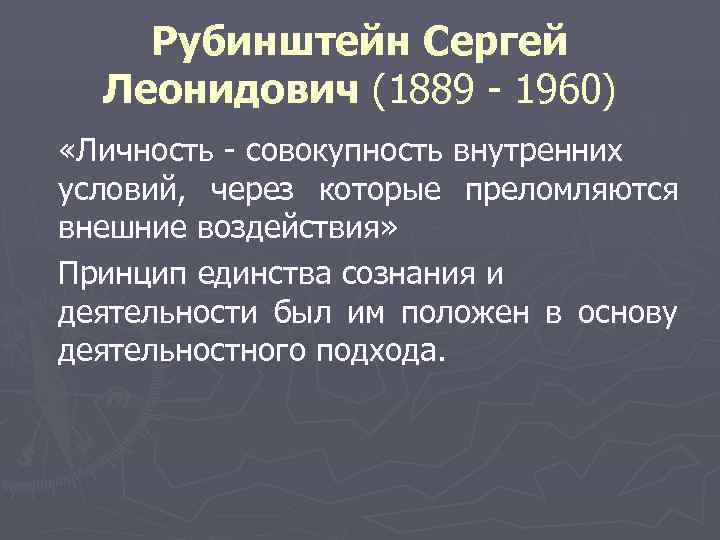 Рубинштейн Сергей Леонидович (1889 - 1960)

«Личность - совокупность внутренних условий, через которые преломляются внешние воздействия»

Принцип единства сознания и деятельности был им положен в основу деятельностного подхода.